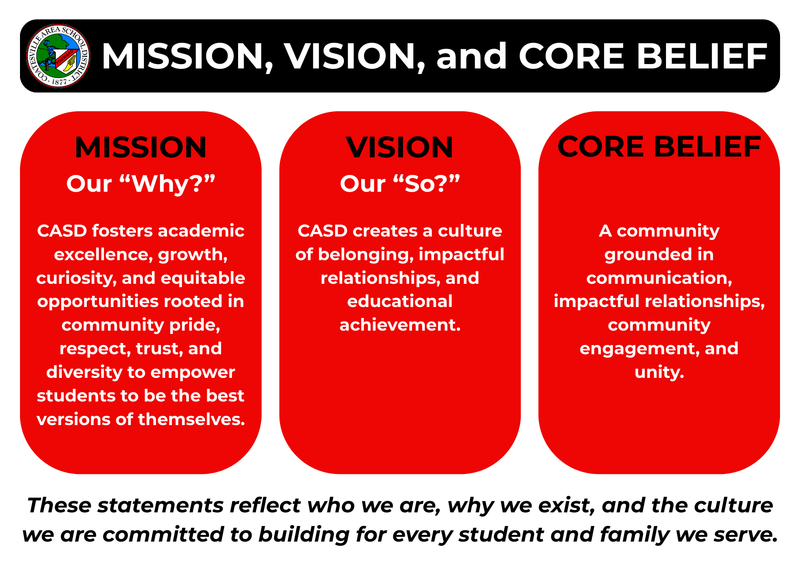 COATESVILLE AREA SCHOOL DISTRICT · 1877 ·

MISSION, VISION, and CORE BELIEF

MISSION
Our “Why?”

CASD fosters academic excellence, growth, curiosity, and equitable opportunities rooted in community pride, respect, trust, and diversity to empower students to be the best versions of themselves.

VISION
Our “So?”

CASD creates a culture of belonging, impactful relationships, and educational achievement.

CORE BELIEF

A community grounded in communication, impactful relationships, community engagement, and unity.

These statements reflect who we are, why we exist, and the culture we are committed to building for every student and family we serve.